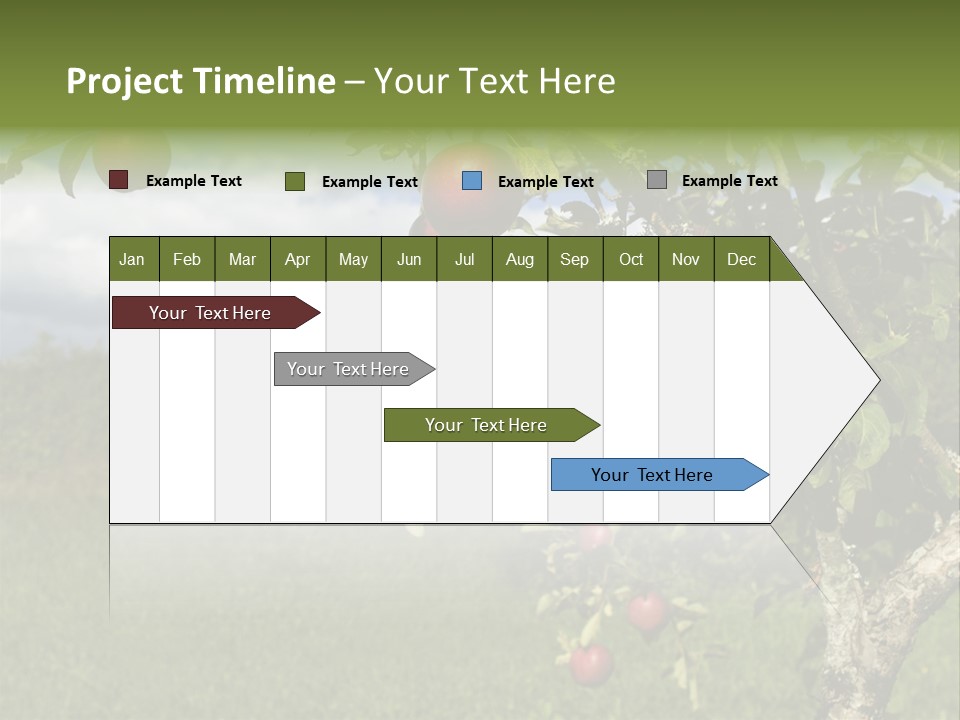 Project Timeline – Your Text Here

Example Text
Example Text
Example Text
Example Text

| Jan | Feb | Mar | Apr | May | Jun | Jul | Aug | Sep | Oct | Nov | Dec |
|---|---|---|---|---|---|---|---|---|---|---|---|

Your Text Here
Your Text Here
Your Text Here
Your Text Here